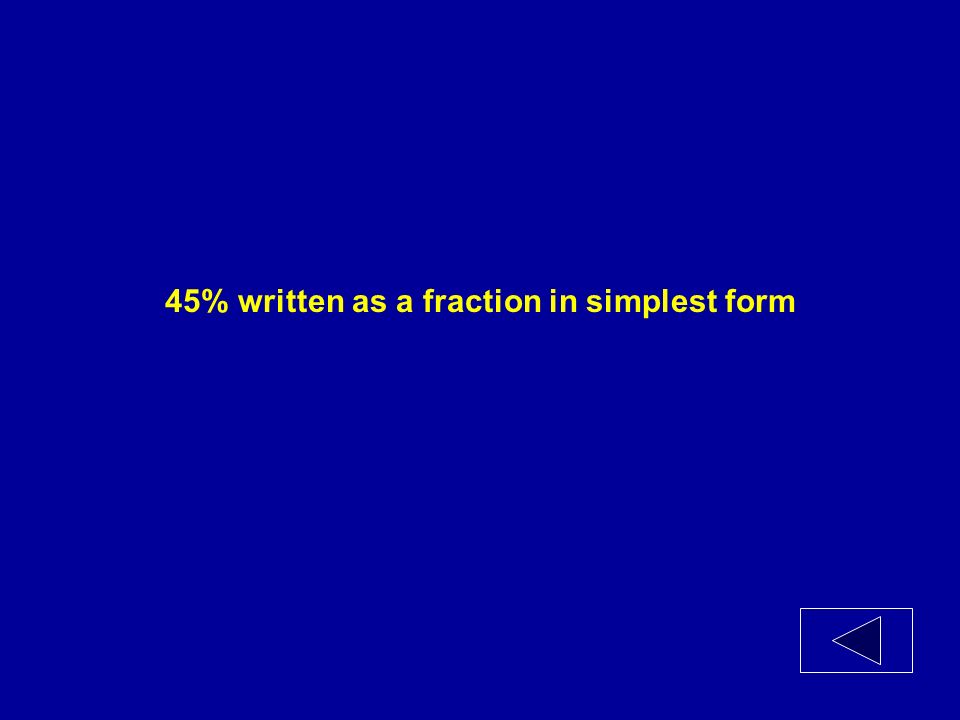 45% written as a fraction in simplest form